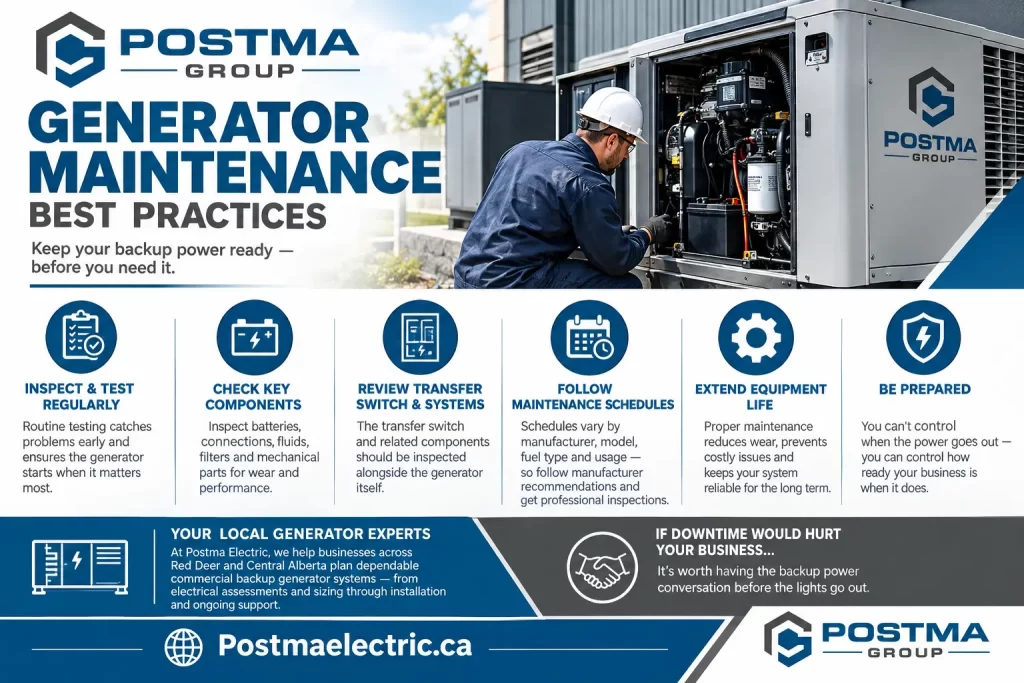 POSTMA GROUP

GENERATOR MAINTENANCE BEST PRACTICES

Keep your backup power ready — before you need it.

POSTMA GROUP

INSPECT & TEST REGULARLY

Routine testing catches problems early and ensures the generator starts when it matters most.

CHECK KEY COMPONENTS

Inspect batteries, connections, fluids, filters and mechanical parts for wear and performance.

REVIEW TRANSFER SWITCH & SYSTEMS

The transfer switch and related components should be inspected alongside the generator itself.

FOLLOW MAINTENANCE SCHEDULES

Schedules vary by manufacturer, model, fuel type and usage — so follow manufacturer recommendations and get professional inspections.

EXTEND EQUIPMENT LIFE

Proper maintenance reduces wear, prevents costly issues and keeps your system reliable for the long term.

BE PREPARED

You can't control when the power goes out — you can control how ready your business is when it does.

YOUR LOCAL GENERATOR EXPERTS

At Postma Electric, we help businesses across Red Deer and Central Alberta plan dependable commercial backup generator systems — from electrical assessments and sizing through installation and ongoing support.

IF DOWNTIME WOULD HURT YOUR BUSINESS...

It's worth having the backup power conversation before the lights go out.

Postmaelectric.ca

POSTMA GROUP